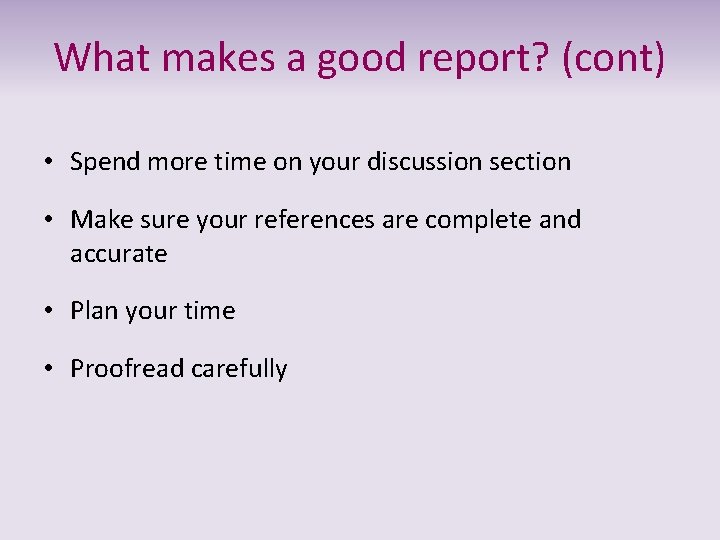 What makes a good report? (cont)

• Spend more time on your discussion section

• Make sure your references are complete and accurate

• Plan your time

• Proofread carefully